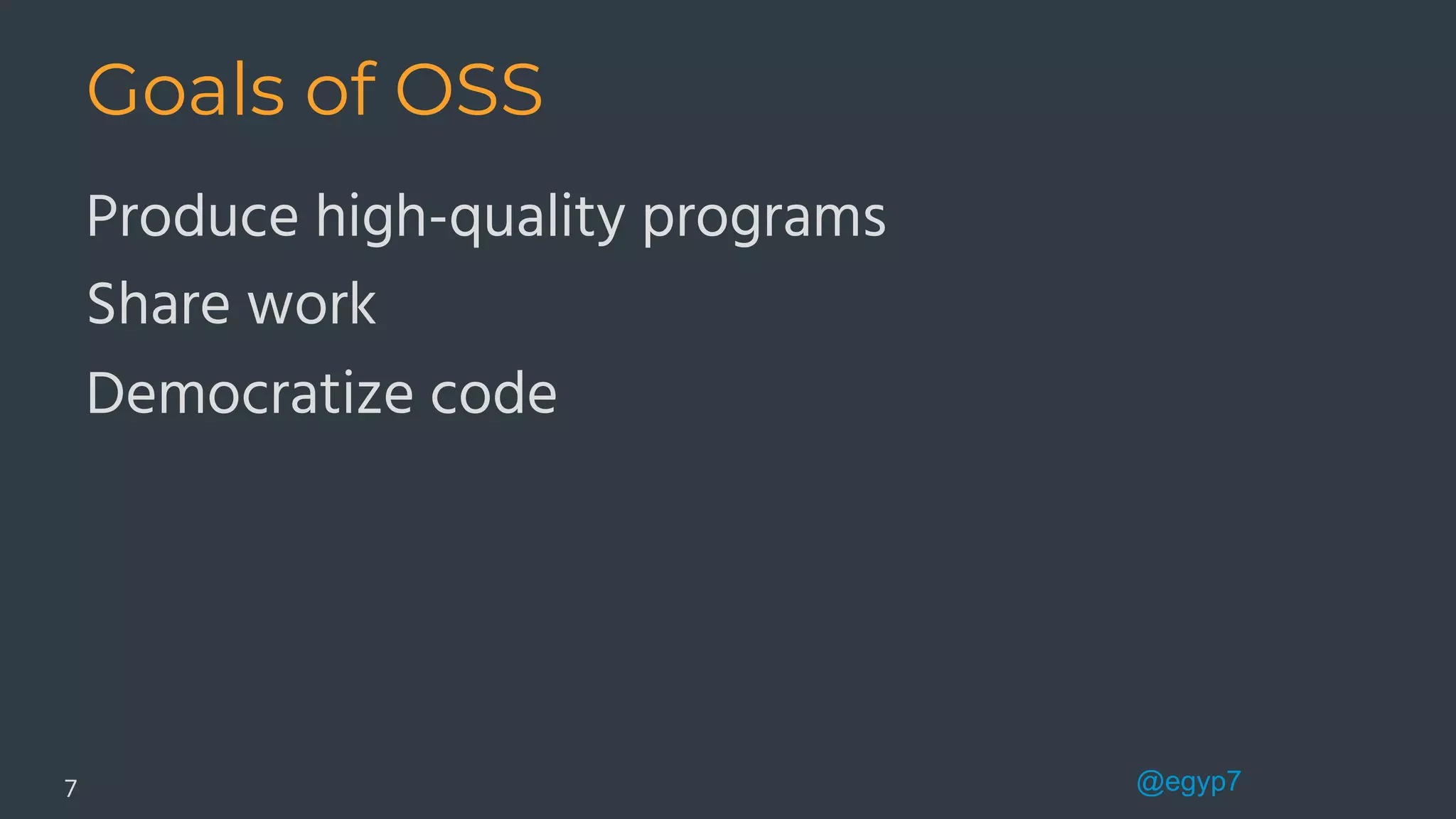 Goals of OSS

Produce high-quality programs

Share work

Democratize code

7

@egyp7